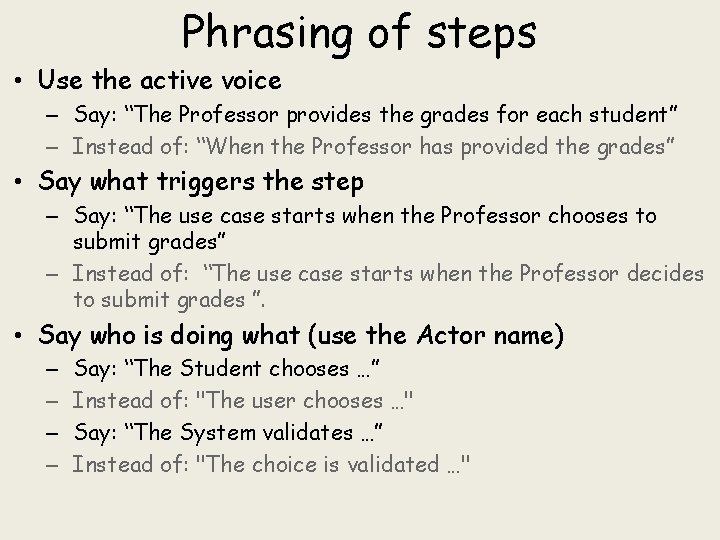 Phrasing of steps

• Use the active voice
– Say: “The Professor provides the grades for each student”
– Instead of: “When the Professor has provided the grades”

• Say what triggers the step
– Say: “The use case starts when the Professor chooses to submit grades”
– Instead of: “The use case starts when the Professor decides to submit grades ”.

• Say who is doing what (use the Actor name)
– Say: “The Student chooses …”
– Instead of: "The user chooses …"
– Say: “The System validates …”
– Instead of: "The choice is validated …"